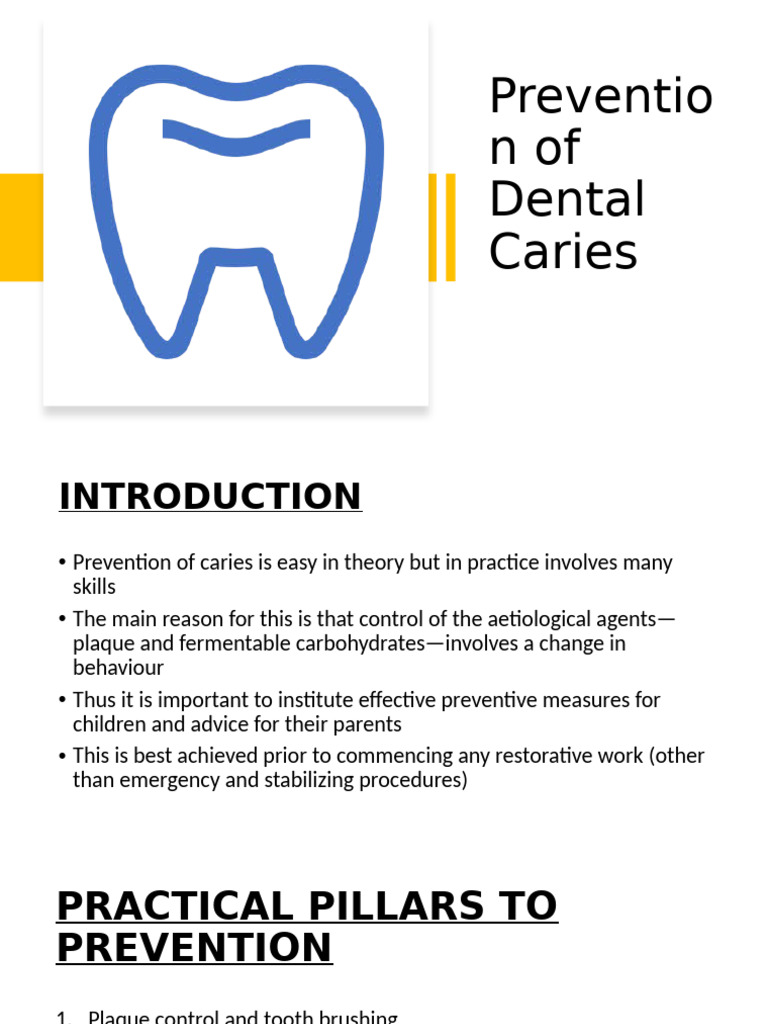 Preventio
n of
Dental
Caries

INTRODUCTION

• Prevention of caries is easy in theory but in practice involves many skills
• The main reason for this is that control of the aetiological agents—plaque and fermentable carbohydrates—involves a change in behaviour
• Thus it is important to institute effective preventive measures for children and advice for their parents
• This is best achieved prior to commencing any restorative work (other than emergency and stabilizing procedures)

PRACTICAL PILLARS TO PREVENTION

1. Plaque control and tooth brushing